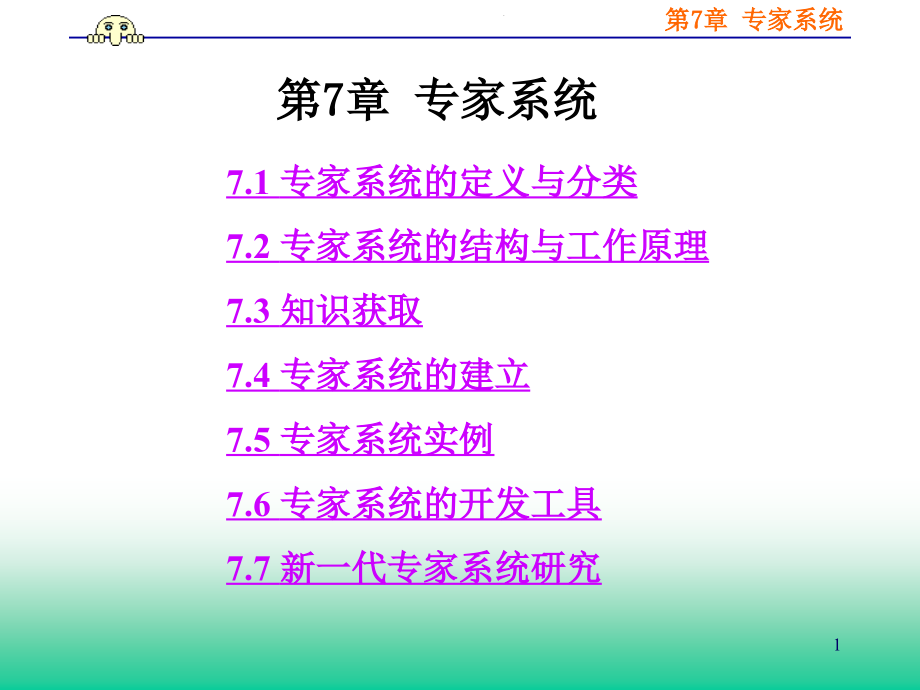 第7章 专家系统

第7章 专家系统

7.1 专家系统的定义与分类

7.2 专家系统的结构与工作原理

7.3 知识获取

7.4 专家系统的建立

7.5 专家系统实例

7.6 专家系统的开发工具

7.7 新一代专家系统研究

1